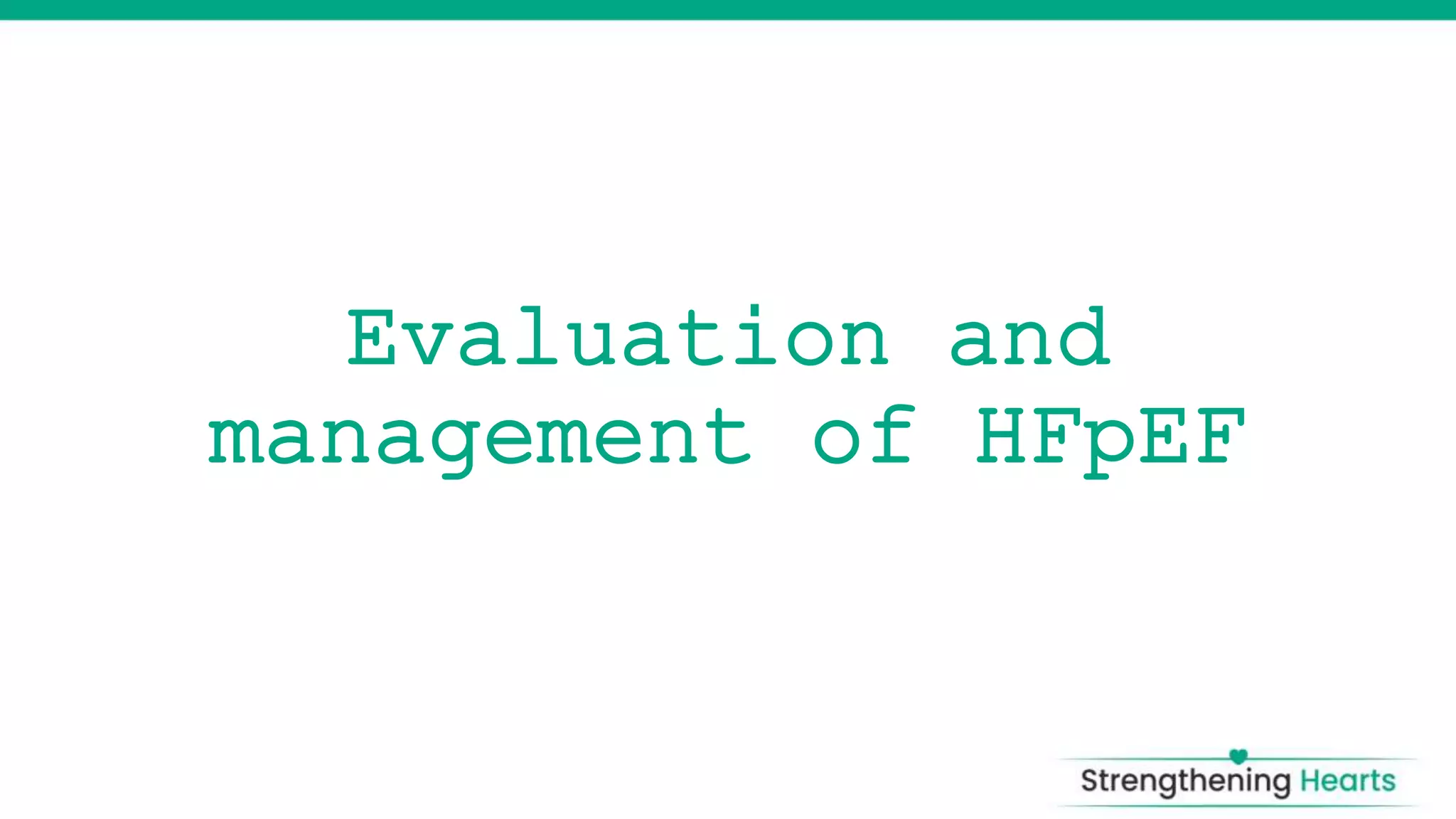 Evaluation and management of HFpEF

Strengthening Hearts